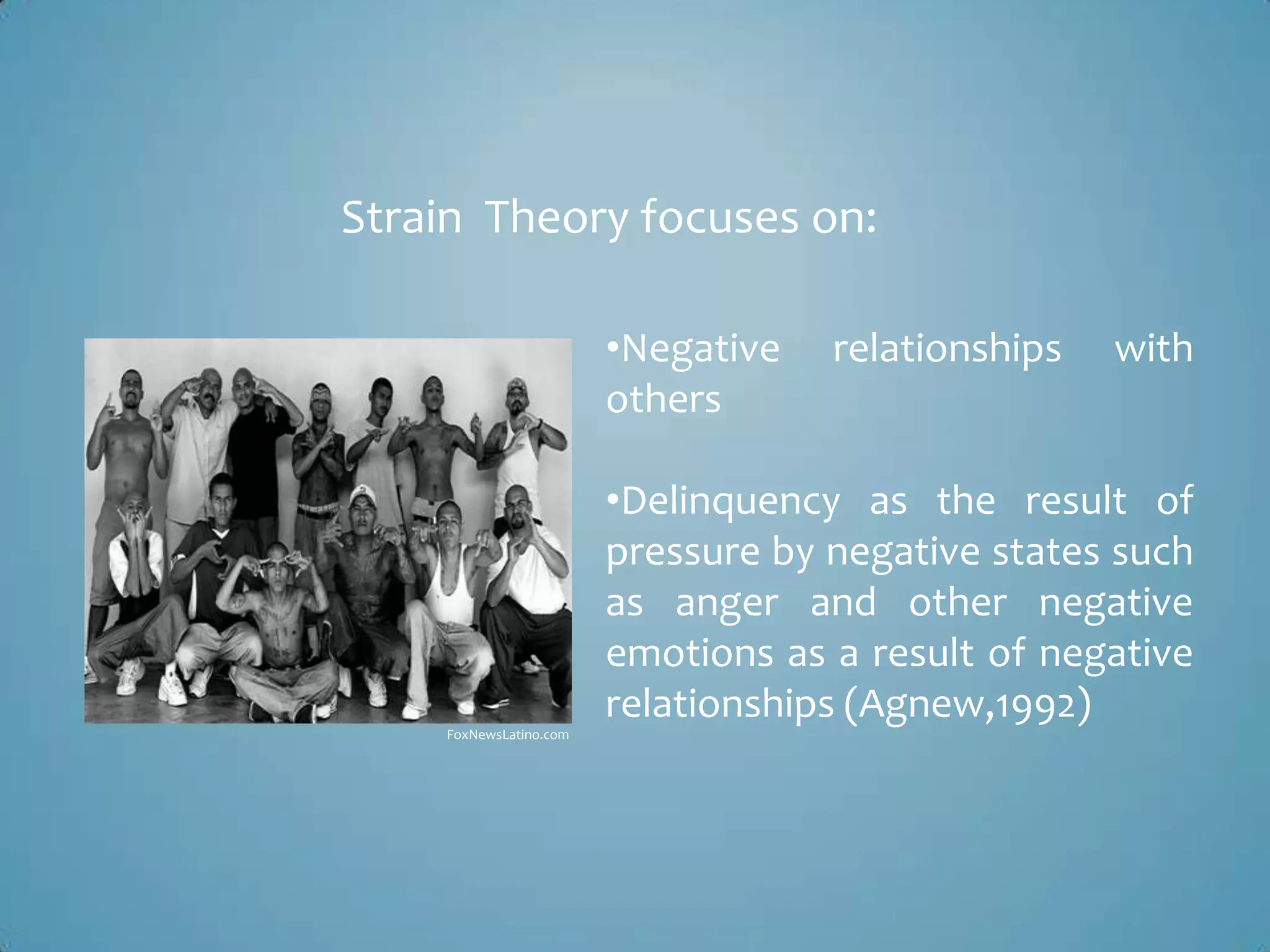 Strain Theory focuses on:

FoxNewsLatino.com

•Negative relationships with others

•Delinquency as the result of pressure by negative states such as anger and other negative emotions as a result of negative relationships (Agnew,1992)